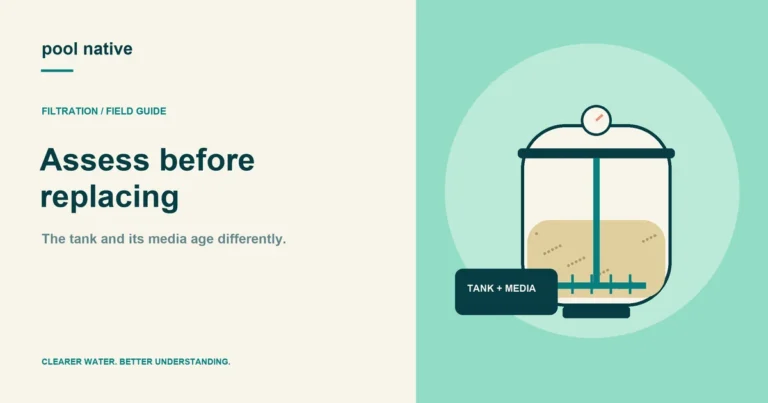 pool native

FILTRATION / FIELD GUIDE

Assess before replacing

The tank and its media age differently.

CLEARER WATER. BETTER UNDERSTANDING.

TANK + MEDIA